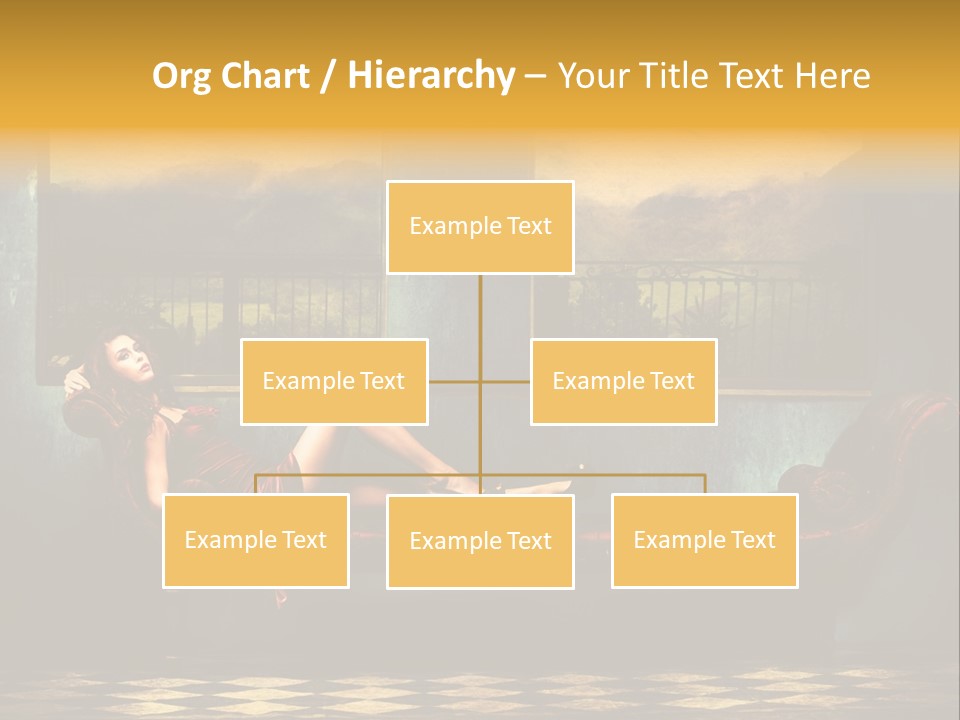 Org Chart / Hierarchy – Your Title Text Here

Example Text

Example Text

Example Text

Example Text

Example Text

Example Text